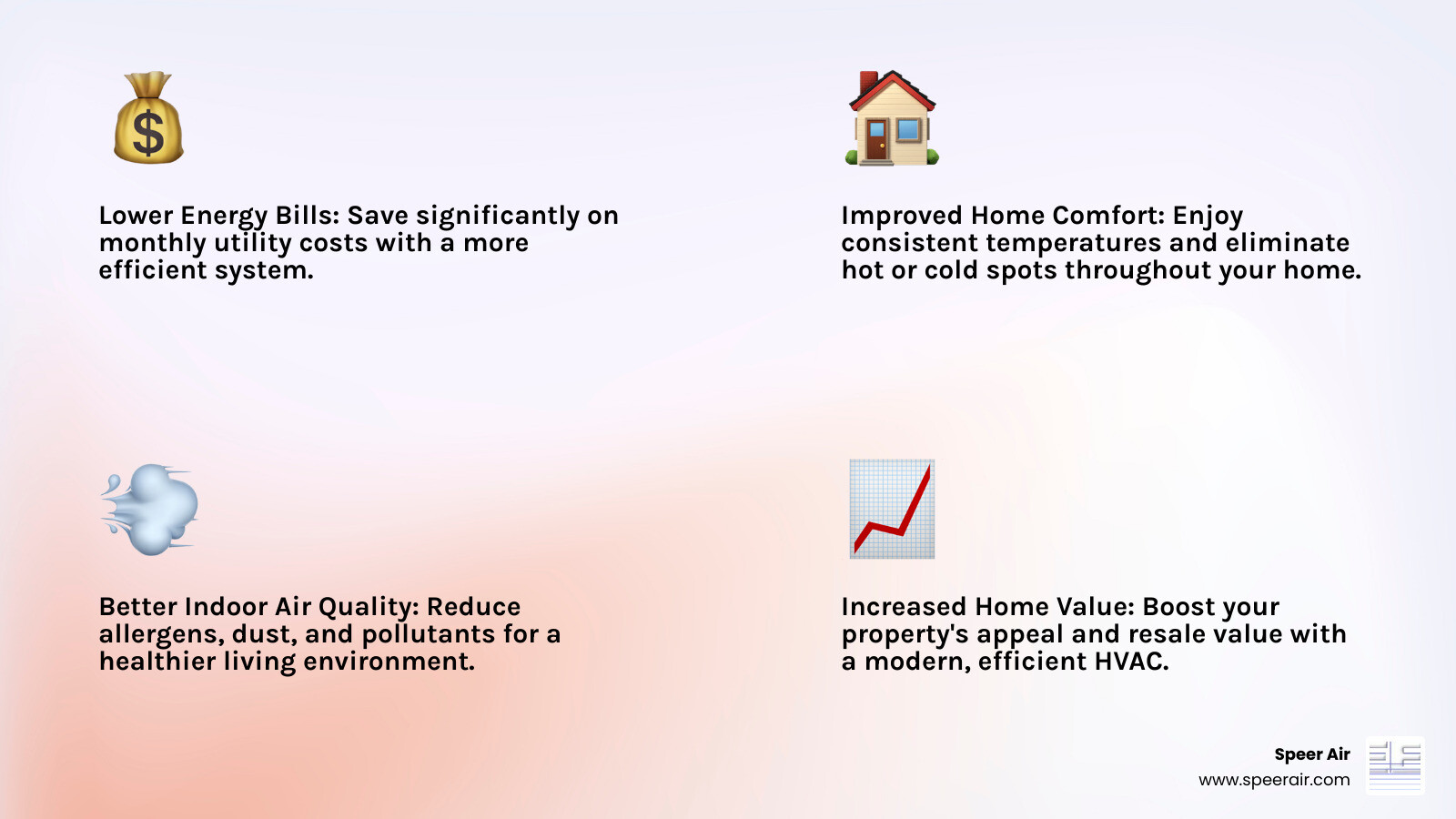 Lower Energy Bills: Save significantly on monthly utility costs with a more efficient system.

Improved Home Comfort: Enjoy consistent temperatures and eliminate hot or cold spots throughout your home.

Better Indoor Air Quality: Reduce allergens, dust, and pollutants for a healthier living environment.

Increased Home Value: Boost your property's appeal and resale value with a modern, efficient HVAC.

Speer Air
www.speerair.com